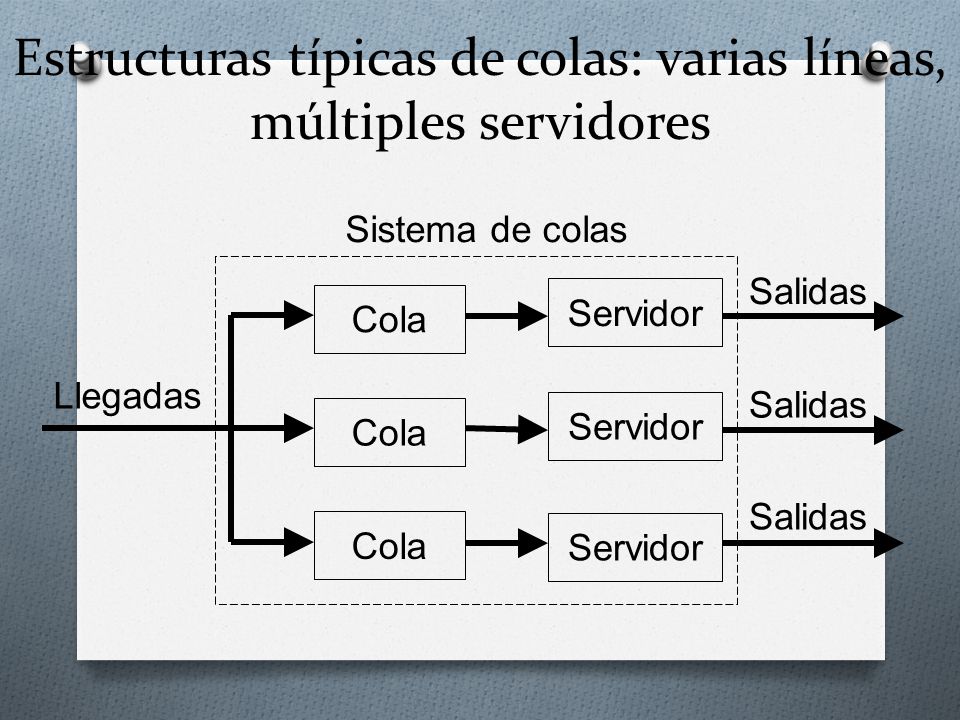 Estructuras típicas de colas: varias líneas, múltiples servidores

Sistema de colas

Llegadas

Cola

Servidor

Salidas

Cola

Servidor

Salidas

Cola

Servidor

Salidas